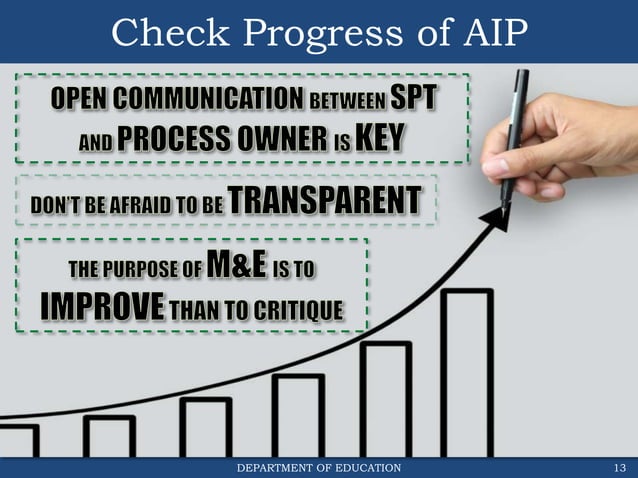 Check Progress of AIP

OPEN COMMUNICATION BETWEEN SPT AND PROCESS OWNER IS KEY

DON'T BE AFRAID TO BE TRANSPARENT

THE PURPOSE OF M&E IS TO IMPROVE THAN TO CRITIQUE

DEPARTMENT OF EDUCATION

13